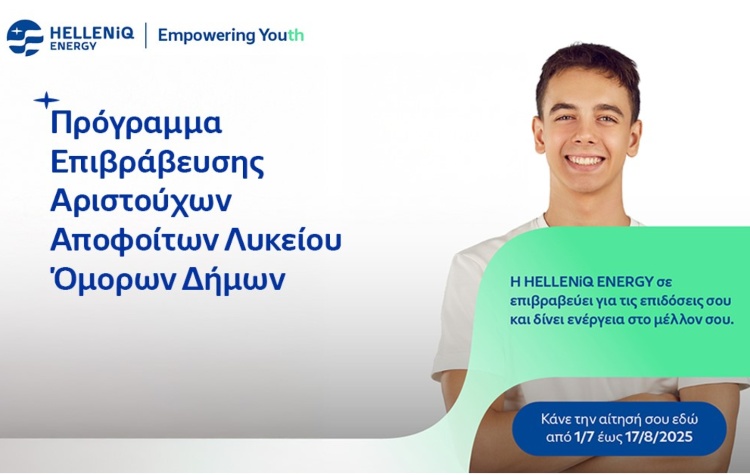 HELLENiQ ENERGY | Empowering Youth

Πρόγραμμα Επιβράβευσης Αριστούχων Αποφοίτων Λυκείου Όμορων Δήμων

Η HELLENiQ ENERGY σε επιβραβεύει για τις επιδόσεις σου και δίνει ενέργεια στο μέλλον σου.

Κάνε την αίτησή σου εδώ από 1/7 έως 17/8/2025